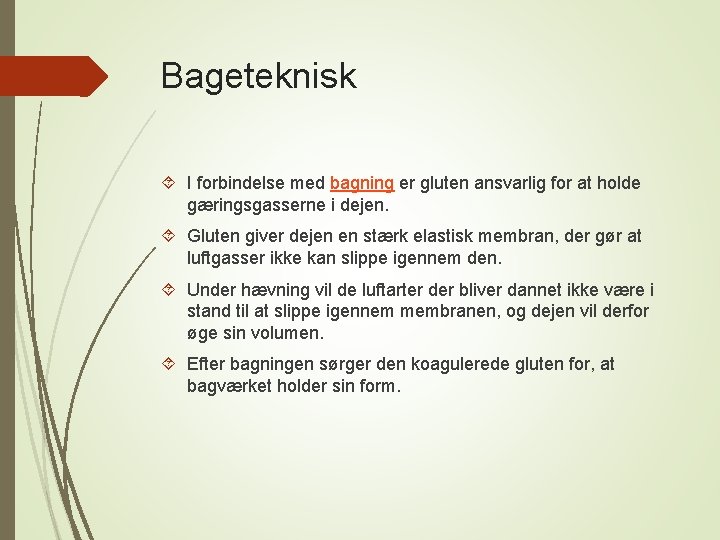 Bageteknisk

I forbindelse med bagning er gluten ansvarlig for at holde gæringsgasserne i dejen.

Gluten giver dejen en stærk elastisk membran, der gør at luftgasser ikke kan slippe igennem den.

Under hævning vil de luftarter der bliver dannet ikke være i stand til at slippe igennem membranen, og dejen vil derfor øge sin volumen.

Efter bagningen sørger den koagulerede gluten for, at bagværket holder sin form.